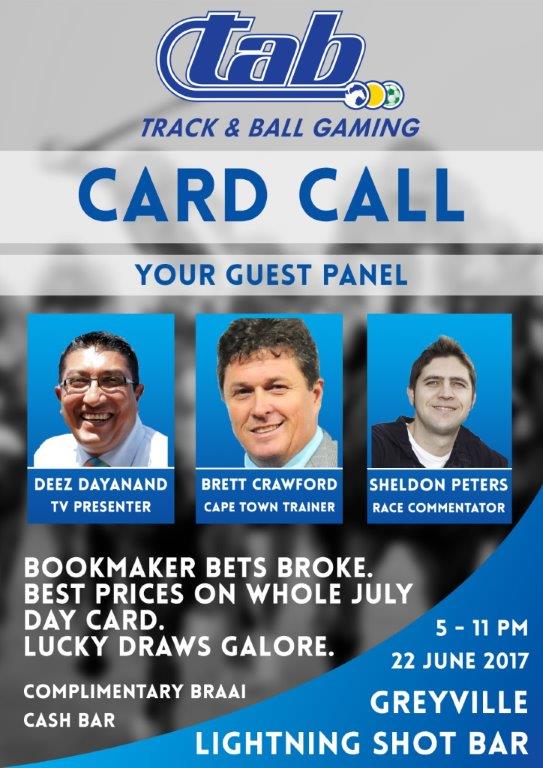 tab

TRACK & BALL GAMING

CARD CALL

YOUR GUEST PANEL

DEEZ DAYANAND
TV PRESENTER

BRETT CRAWFORD
CAPE TOWN TRAINER

SHELDON PETERS
RACE COMMENTATOR

BOOKMAKER BETS BROKE.
BEST PRICES ON WHOLE JULY DAY CARD.
LUCKY DRAWS GALORE.

COMPLIMENTARY BRAAI
CASH BAR

5 - 11 PM
22 JUNE 2017
GREYVILLE
LIGHTNING SHOT BAR